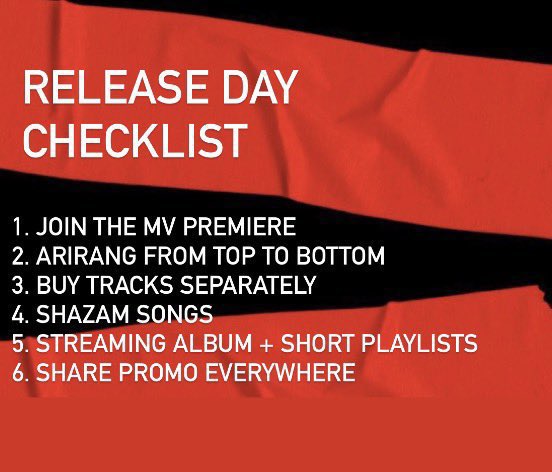 RELEASE DAY CHECKLIST

1. JOIN THE MV PREMIERE
2. ARIRANG FROM TOP TO BOTTOM
3. BUY TRACKS SEPARATELY
4. SHAZAM SONGS
5. STREAMING ALBUM + SHORT PLAYLISTS
6. SHARE PROMO EVERYWHERE